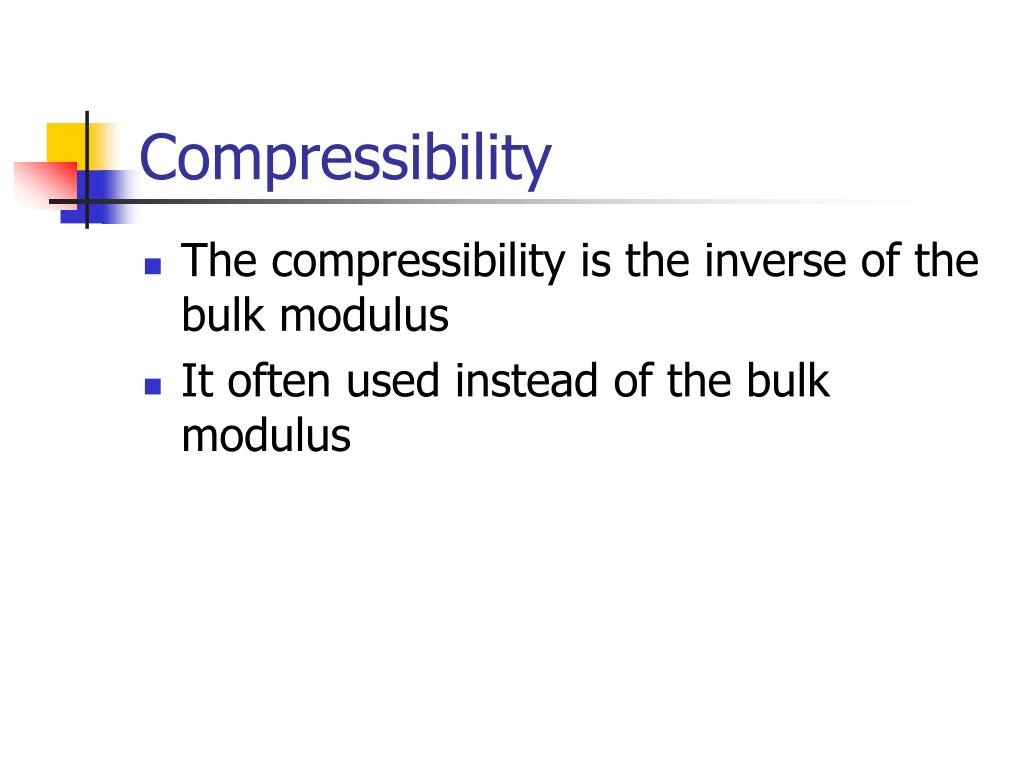 Compressibility

- The compressibility is the inverse of the bulk modulus
- It often used instead of the bulk modulus